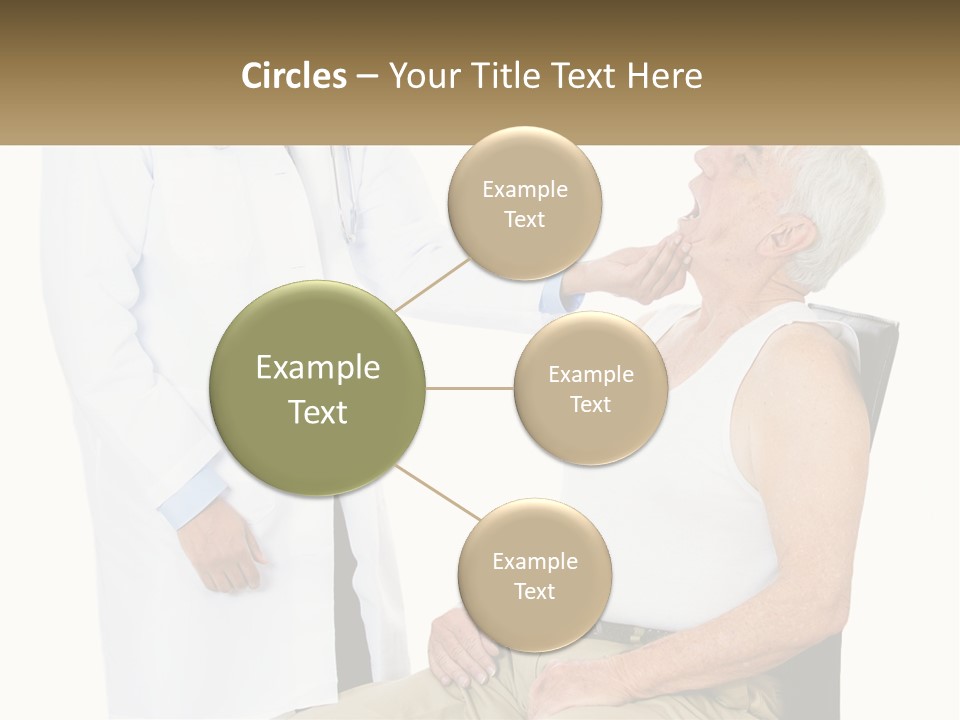 Circles – Your Title Text Here

Example Text

Example Text

Example Text

Example Text